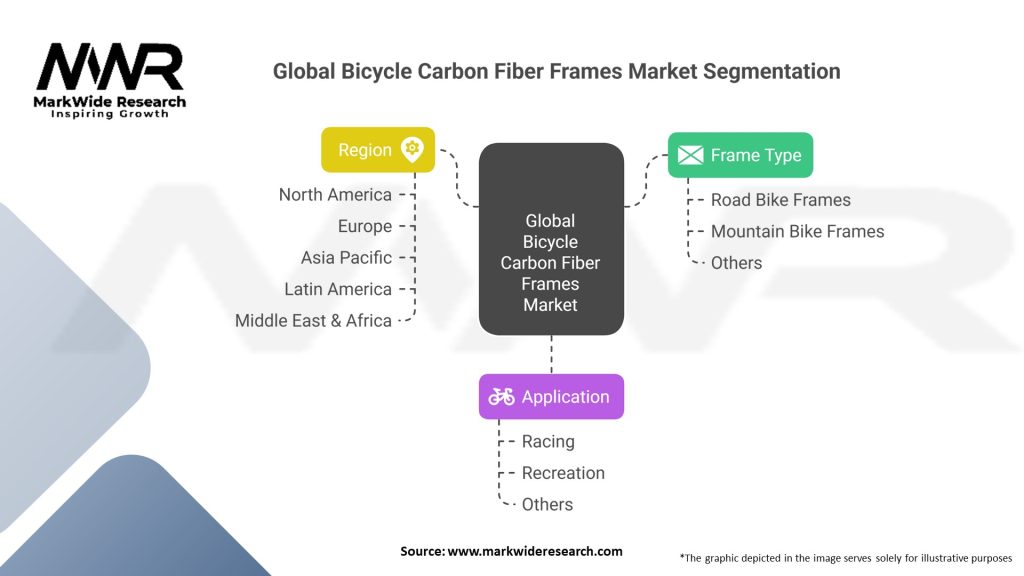 MWR
MarkWide Research
Inspiring Growth

Global Bicycle Carbon Fiber Frames Market Segmentation

Region
North America
Europe
Asia Pacific
Latin America
Middle East & Africa

Global Bicycle Carbon Fiber Frames Market

Frame Type
Road Bike Frames
Mountain Bike Frames
Others

Application
Racing
Recreation
Others

Source: www.markwideresearch.com

*The graphic depicted in the image serves solely for illustrative purposes